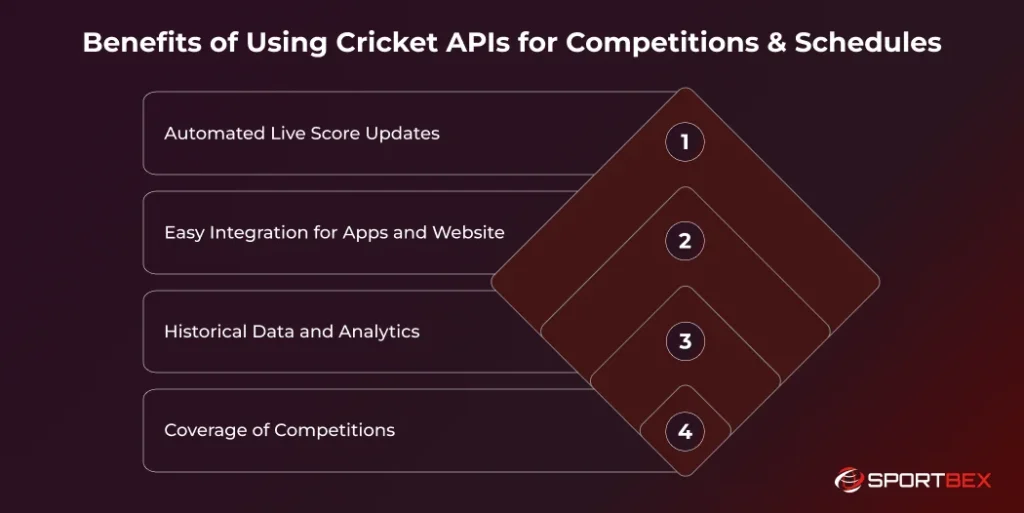 Benefits of Using Cricket APIs for Competitions & Schedules

Automated Live Score Updates

1

Easy Integration for Apps and Website

2

Historical Data and Analytics

3

Coverage of Competitions

4

SPORTBEX